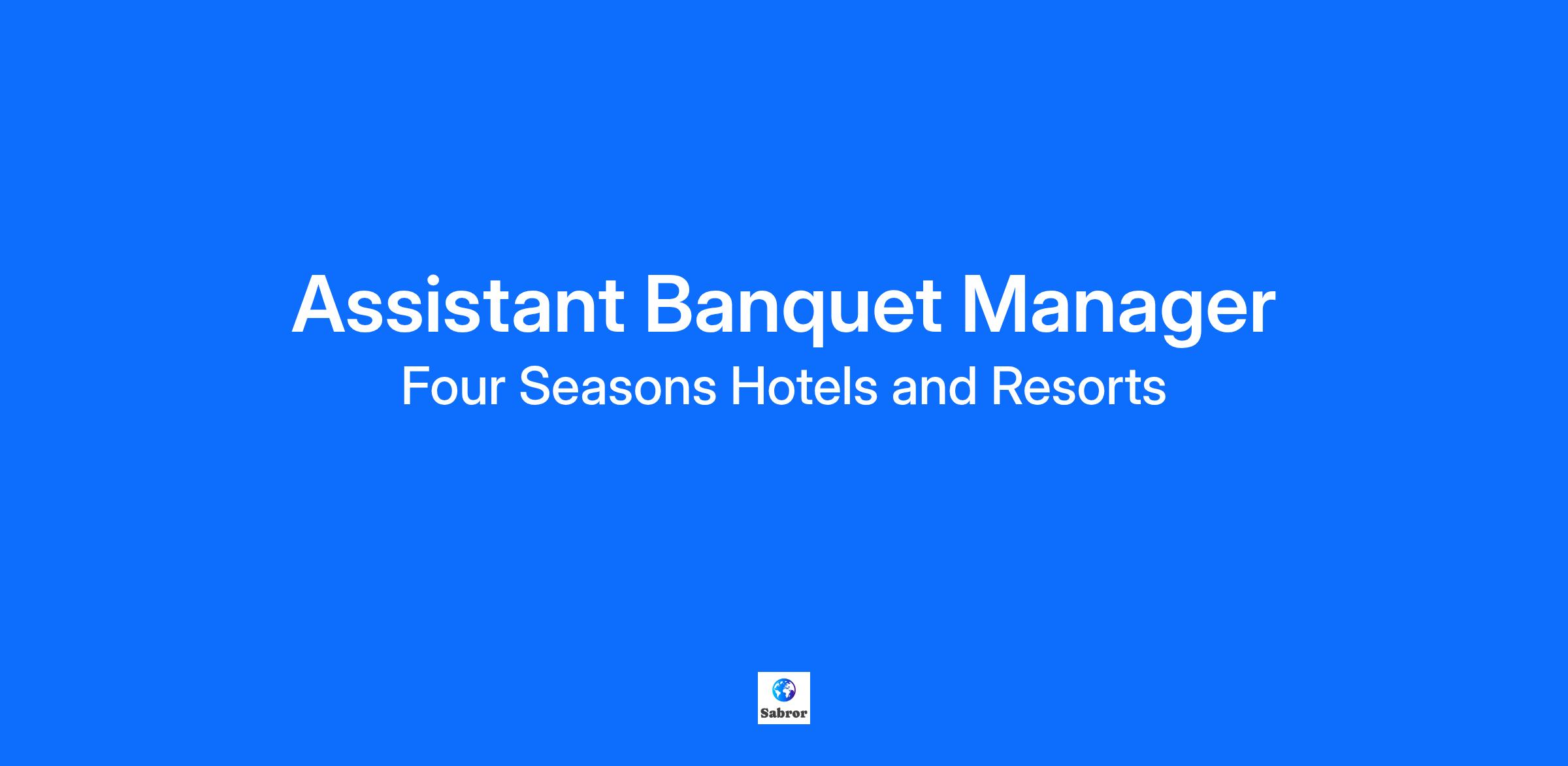 Assistant Banquet Manager

Four Seasons Hotels and Resorts

Sabror